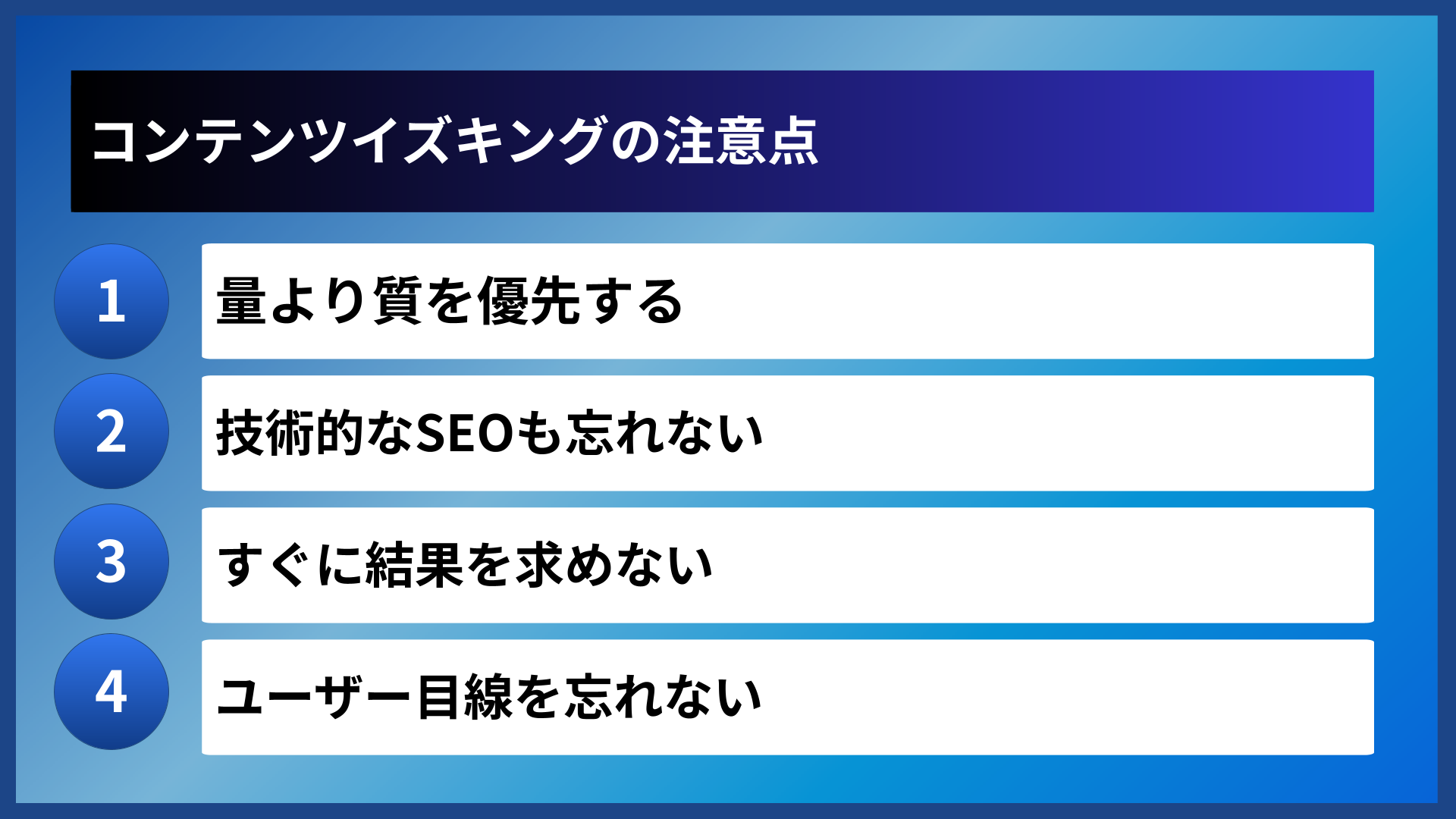 コンテンツイズキングの注意点

1 量より質を優先する

2 技術的なSEOも忘れない

3 すぐに結果を求めない

4 ユーザー目線を忘れない